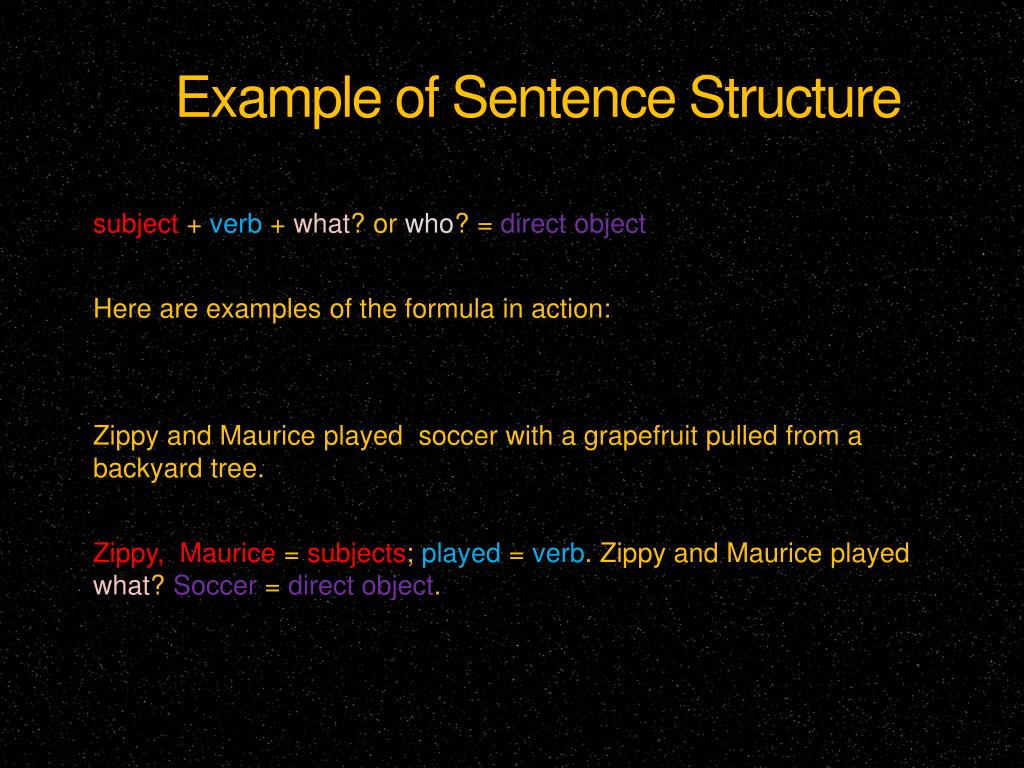 Example of Sentence Structure

subject + verb + what? or who? = direct object

Here are examples of the formula in action:

Zippy and Maurice played soccer with a grapefruit pulled from a backyard tree.

Zippy, Maurice = subjects; played = verb. Zippy and Maurice played what? Soccer = direct object.